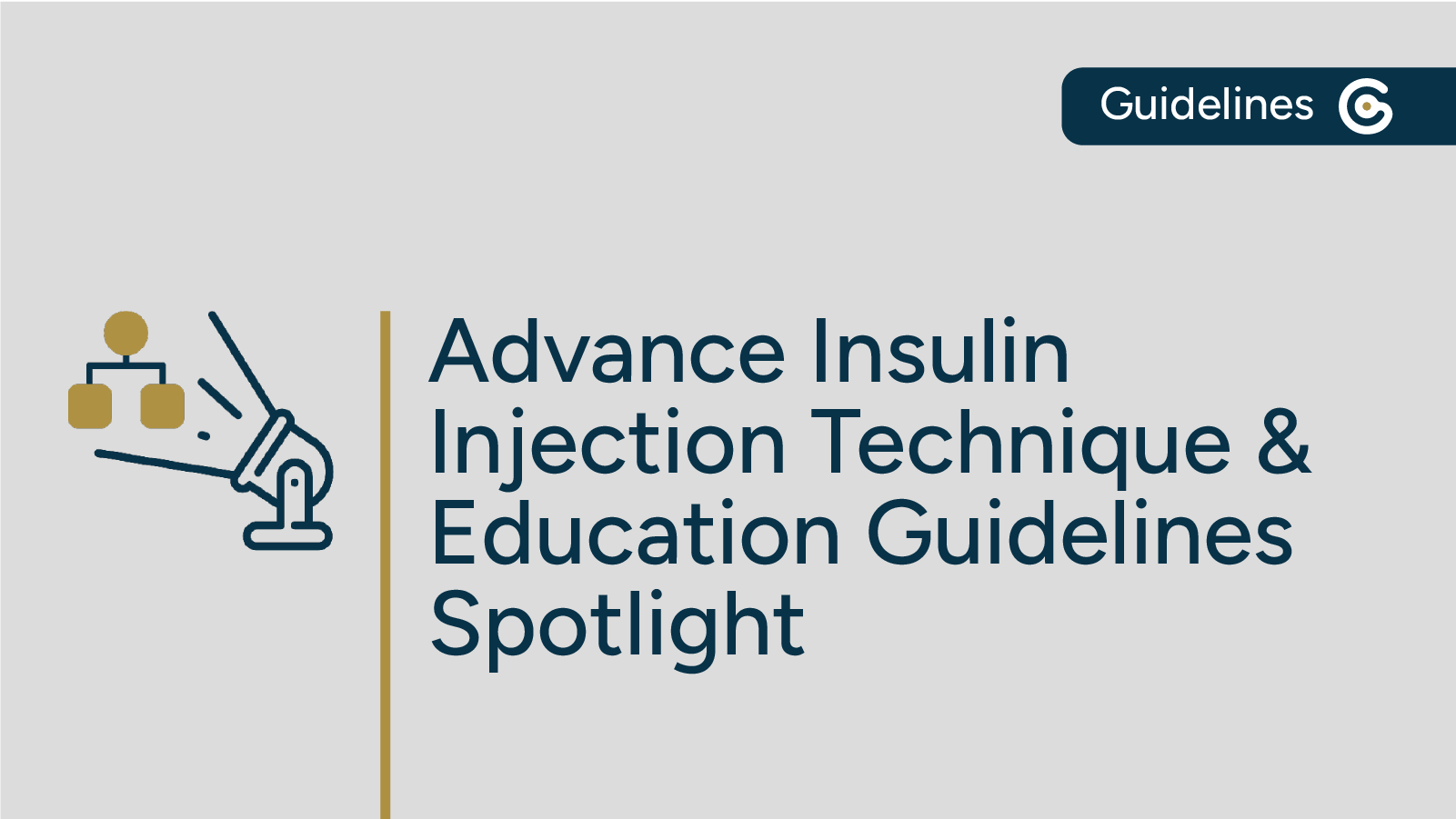 Guidelines

Advance Insulin Injection Technique & Education Guidelines Spotlight